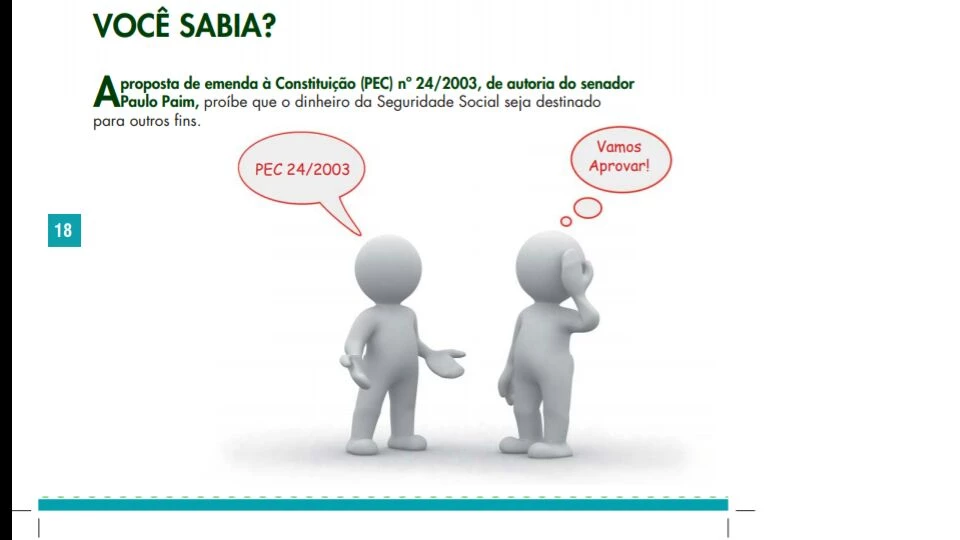 VOCÊ SABIA?

A proposta de emenda à Constituição (PEC) nº 24/2003, de autoria do senador Paulo Paim, proíbe que o dinheiro da Seguridade Social seja destinado para outros fins.

PEC 24/2003

Vamos Aprovar!

18